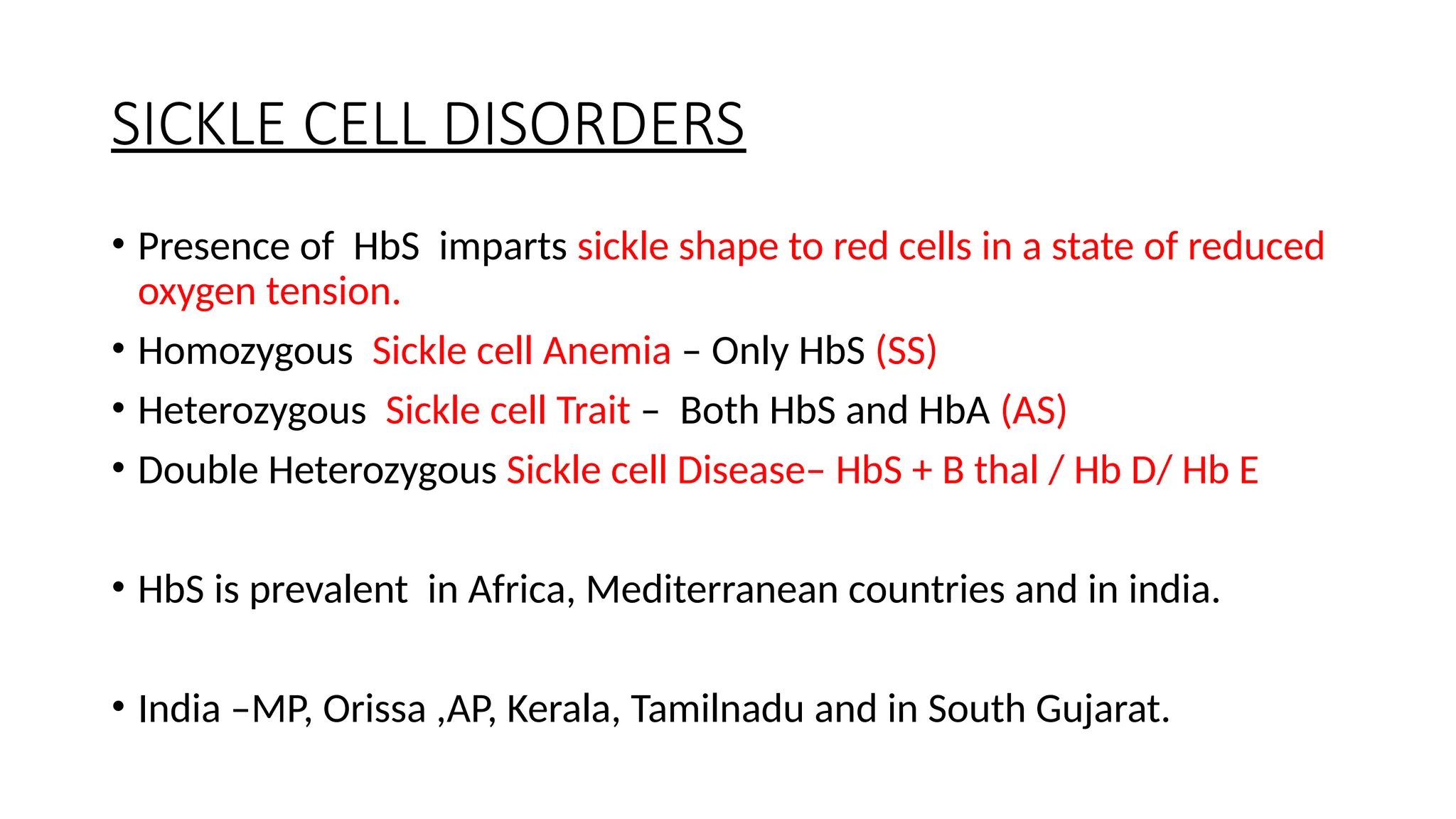 SICKLE CELL DISORDERS

• Presence of HbS imparts sickle shape to red cells in a state of reduced oxygen tension.
• Homozygous Sickle cell Anemia – Only HbS (SS)
• Heterozygous Sickle cell Trait – Both HbS and HbA (AS)
• Double Heterozygous Sickle cell Disease– HbS + B thal / Hb D/ Hb E

• HbS is prevalent in Africa, Mediterranean countries and in india.

• India –MP, Orissa ,AP, Kerala, Tamilnadu and in South Gujarat.